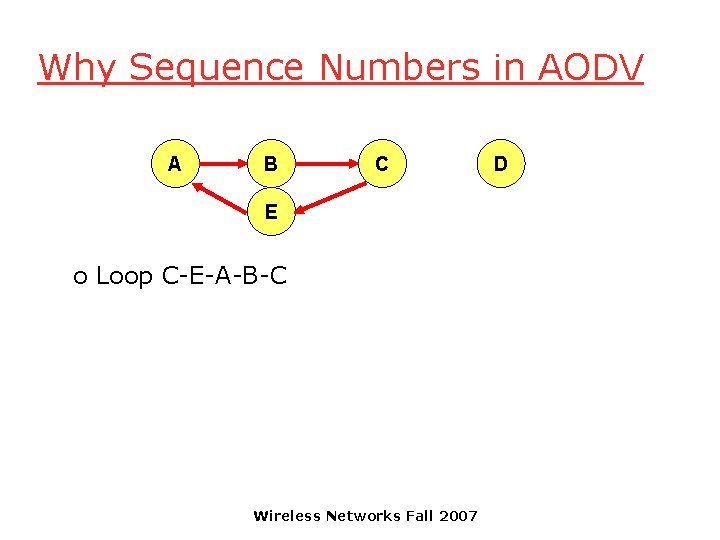 Why Sequence Numbers in AODV

A B C D
E

o Loop C-E-A-B-C

Wireless Networks Fall 2007